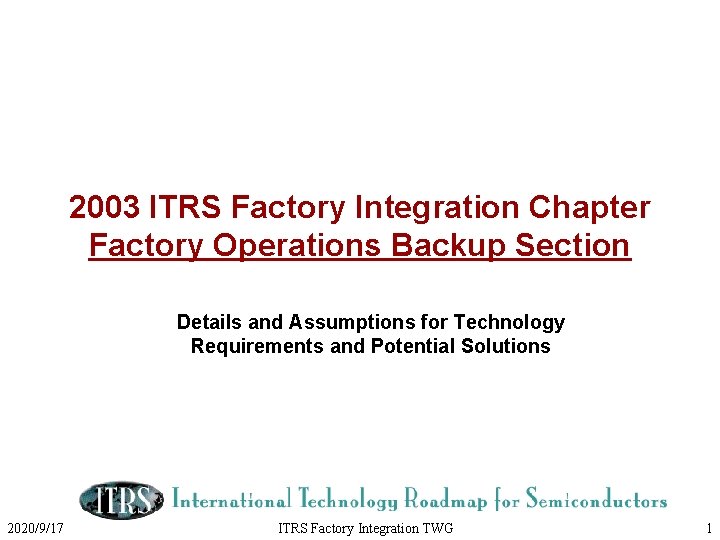 2003 ITRS Factory Integration Chapter
Factory Operations Backup Section

Details and Assumptions for Technology Requirements and Potential Solutions

ITRS International Technology Roadmap for Semiconductors

2020/9/17 ITRS Factory Integration TWG 1